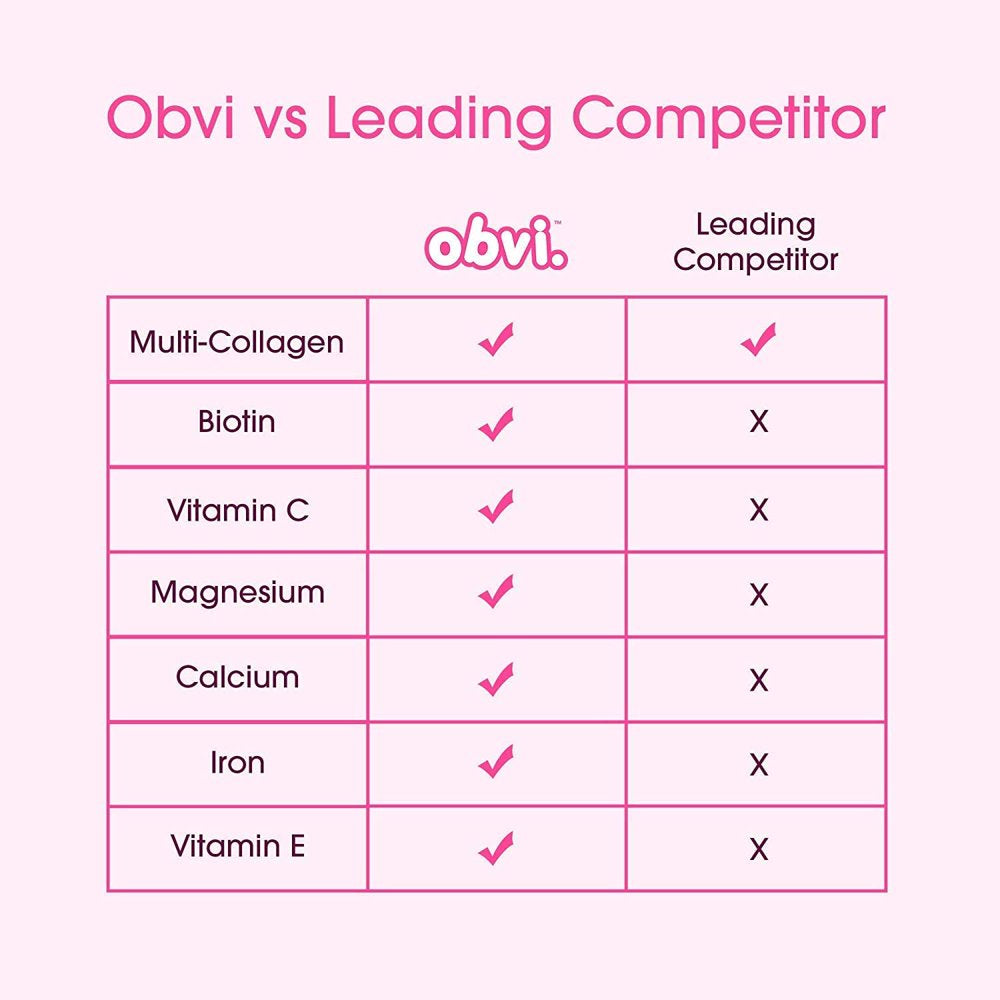 Obvi vs Leading Competitor

| | obvi.™ | Leading Competitor |
|---|---|---|
| Multi-Collagen | ✓ | ✓ |
| Biotin | ✓ | X |
| Vitamin C | ✓ | X |
| Magnesium | ✓ | X |
| Calcium | ✓ | X |
| Iron | ✓ | X |
| Vitamin E | ✓ | X |